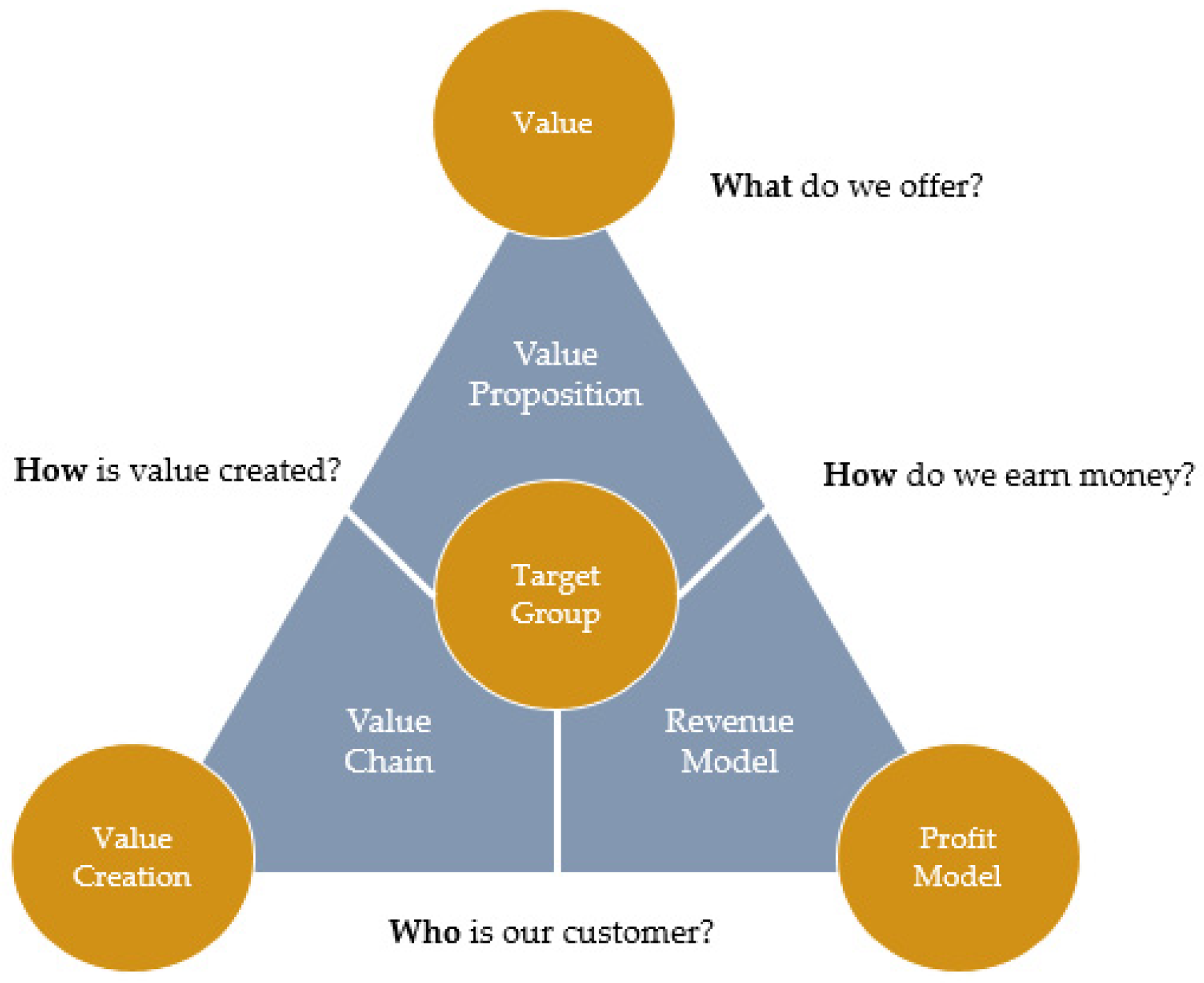 Value

What do we offer?

Value Proposition

How is value created?

How do we earn money?

Target Group

Value Chain

Revenue Model

Value Creation

Profit Model

Who is our customer?